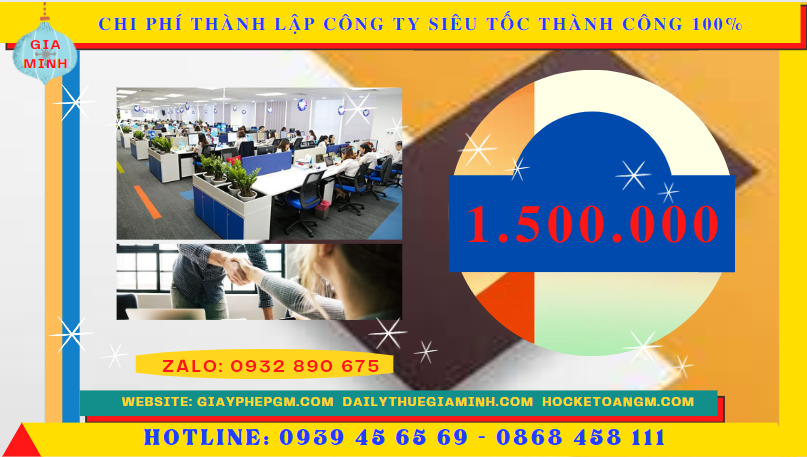 GIA MINH

CHI PHÍ THÀNH LẬP CÔNG TY SIÊU TỐC THÀNH CÔNG 100%

1.500.000

ZALO: 0932 890 675

WEBSITE: GIAYPHEPGM.COM DAILYTHUEGIAMINH.COM HOCKETOANGM.COM

HOTLINE: 0939 45 65 69 - 0868 458 111